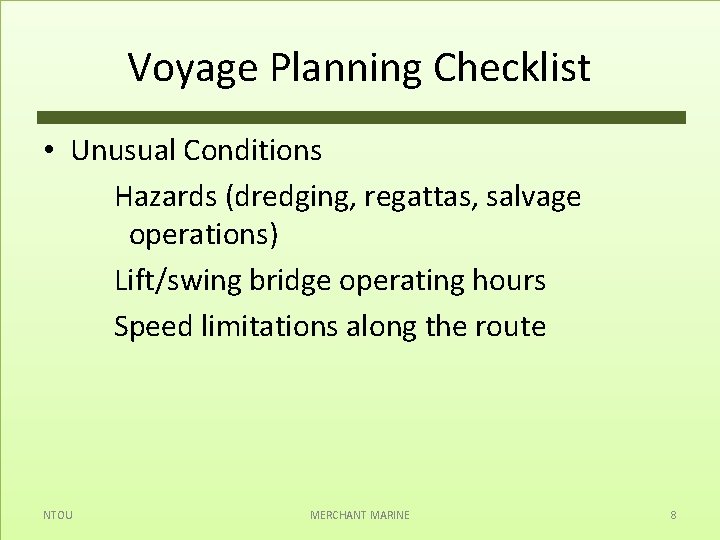 Voyage Planning Checklist

• Unusual Conditions

Hazards (dredging, regattas, salvage operations)

Lift/swing bridge operating hours

Speed limitations along the route

NTOU

MERCHANT MARINE

8